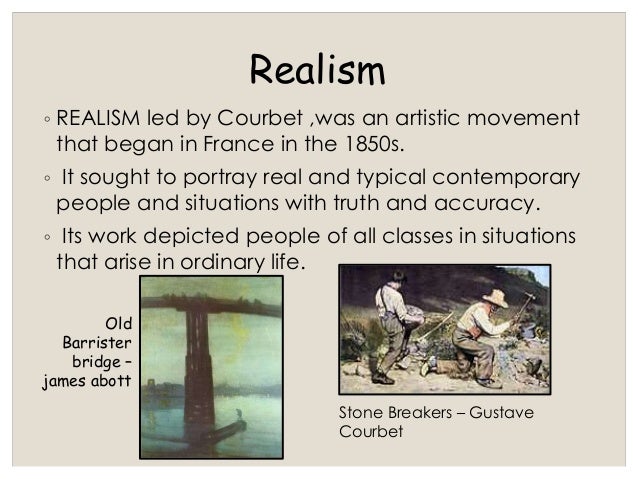 Realism

◦ REALISM led by Courbet ,was an artistic movement that began in France in the 1850s.

◦ It sought to portray real and typical contemporary people and situations with truth and accuracy.

◦ Its work depicted people of all classes in situations that arise in ordinary life.

Old Barrister bridge – james abott

Stone Breakers – Gustave Courbet